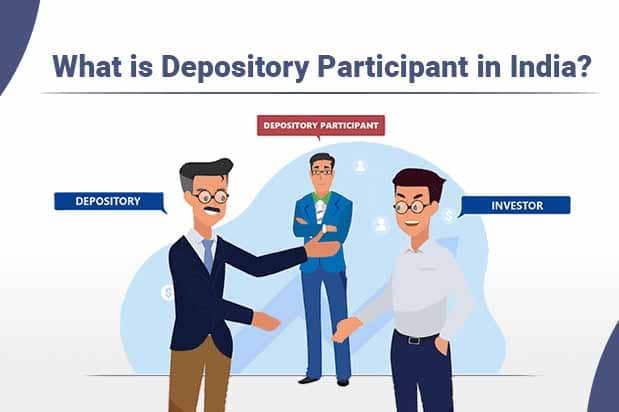 What is Depository Participant in India?

DEPOSITORY PARTICIPANT

DEPOSITORY

INVESTOR